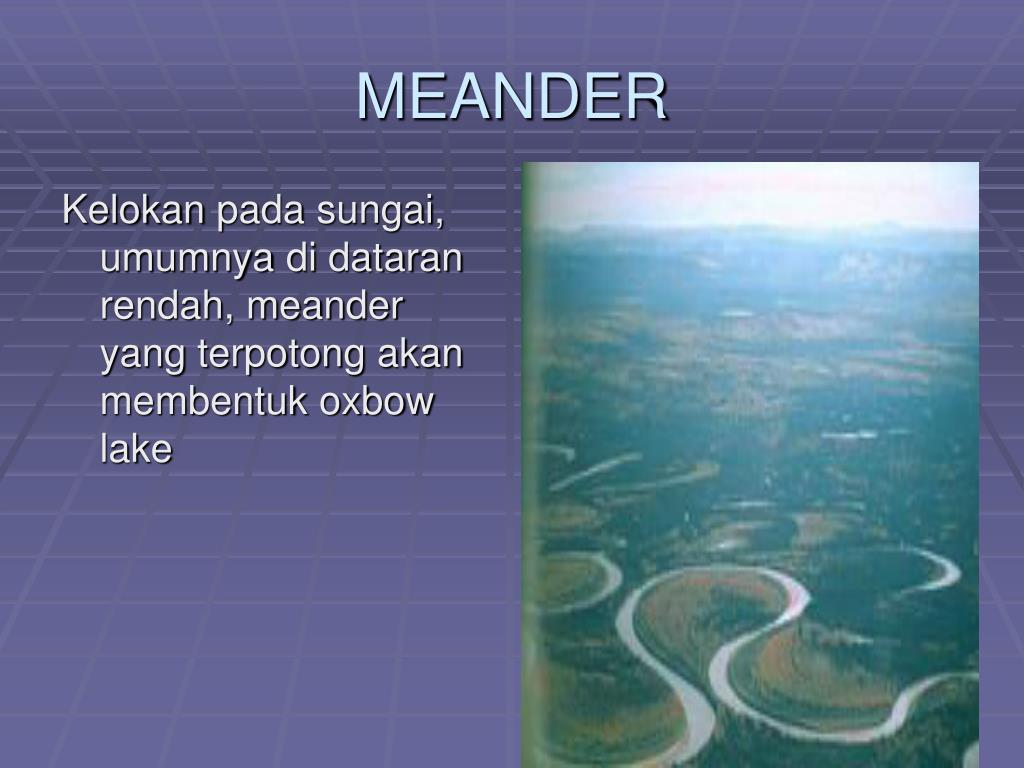 MEANDER

Kelokan pada sungai, umumnya di dataran rendah, meander yang terpotong akan membentuk oxbow lake